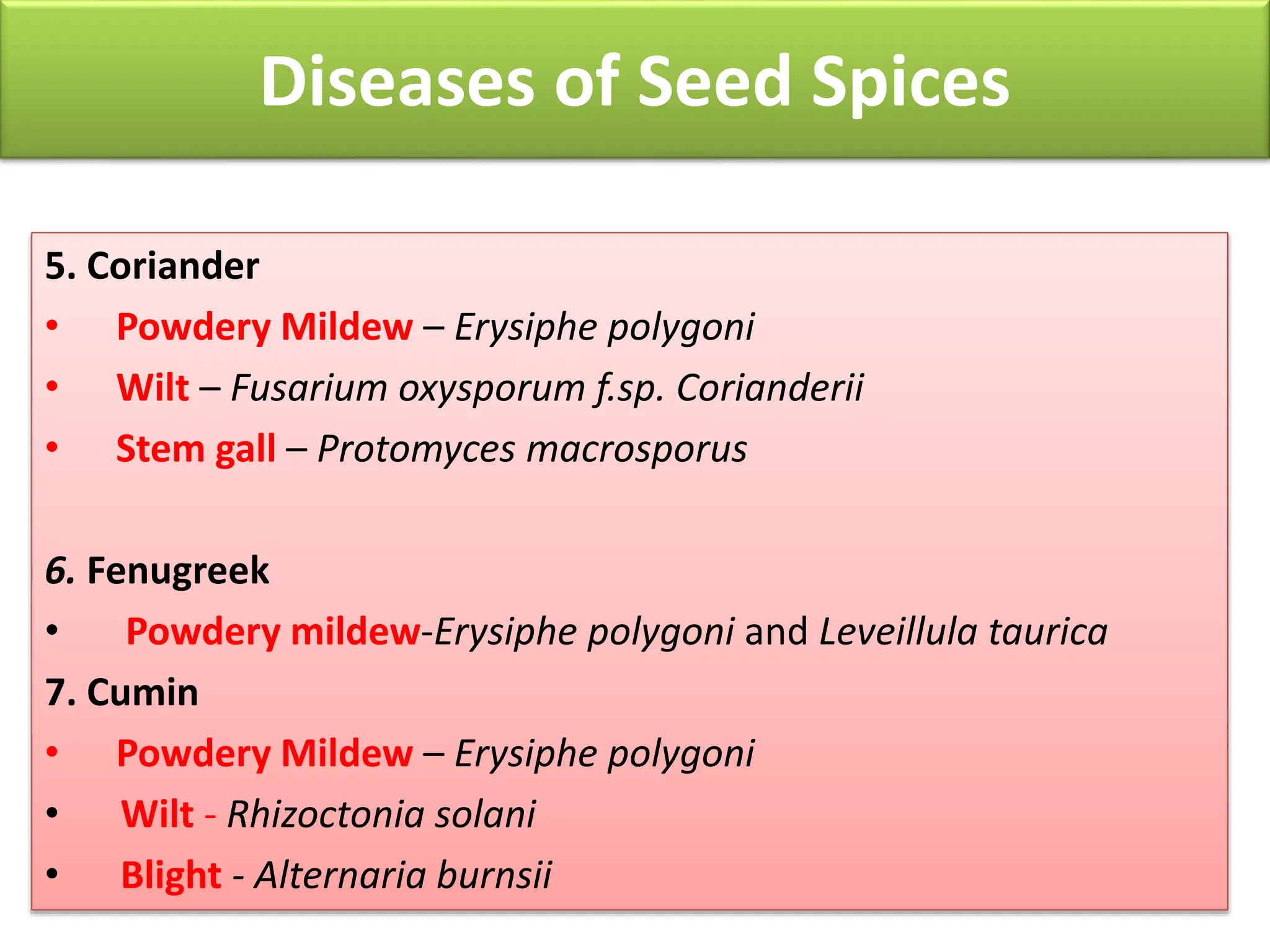 Diseases of Seed Spices

5. Coriander
• Powdery Mildew – Erysiphe polygoni
• Wilt – Fusarium oxysporum f.sp. Corianderii
• Stem gall – Protomyces macrosporus

6. Fenugreek
• Powdery mildew-Erysiphe polygoni and Leveillula taurica

7. Cumin
• Powdery Mildew – Erysiphe polygoni
• Wilt - Rhizoctonia solani
• Blight - Alternaria burnsii